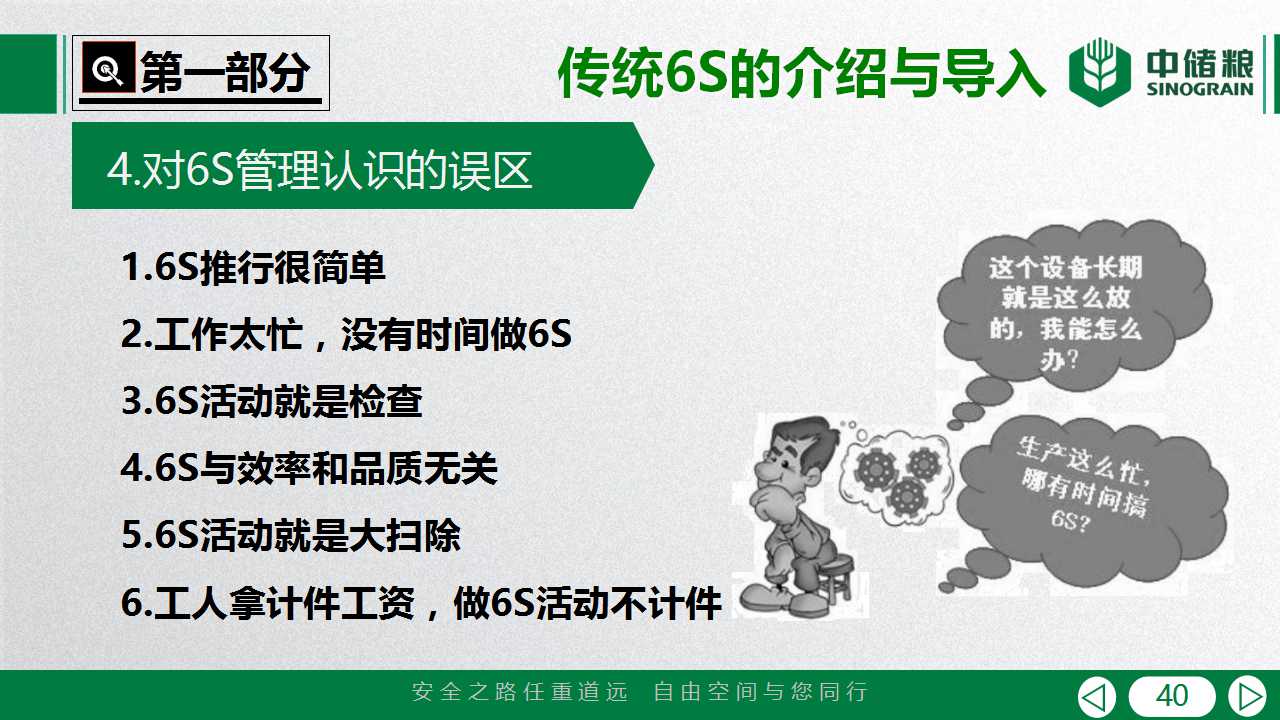 第一部分

传统6S的介绍与导入

中储粮
SINOGRAIN

4.对6S管理认识的误区

1.6S推行很简单

2.工作太忙，没有时间做6S

3.6S活动就是检查

4.6S与效率和品质无关

5.6S活动就是大扫除

6.工人拿计件工资，做6S活动不计件

这个设备长期就是这么放的，我能怎么办？

生产这么忙，哪有时间搞6S？

安全之路任重道远 自由空间与您同行

40